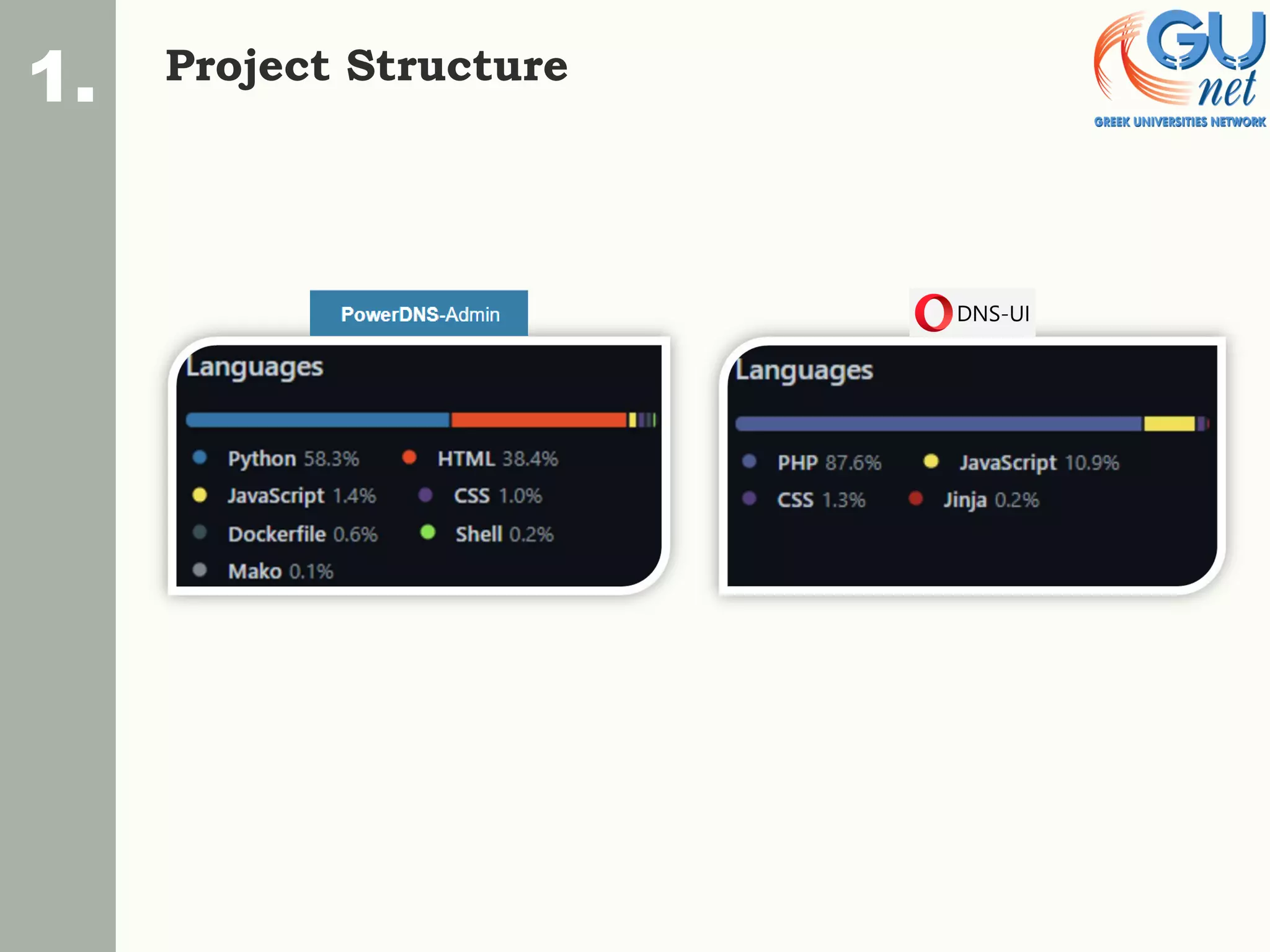 1.

Project Structure

GU net
GREEK UNIVERSITIES NETWORK

PowerDNS-Admin

Languages

Python 58.3%
HTML 38.4%
JavaScript 1.4%
CSS 1.0%
Dockerfile 0.6%
Shell 0.2%
Mako 0.1%

DNS-UI

Languages

PHP 87.6%
JavaScript 10.9%
CSS 1.3%
Jinja 0.2%